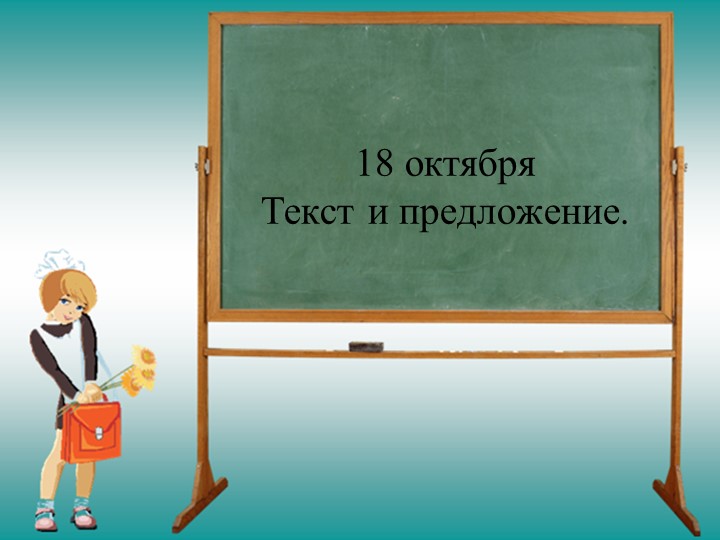 18 октября
Текст и предложение.